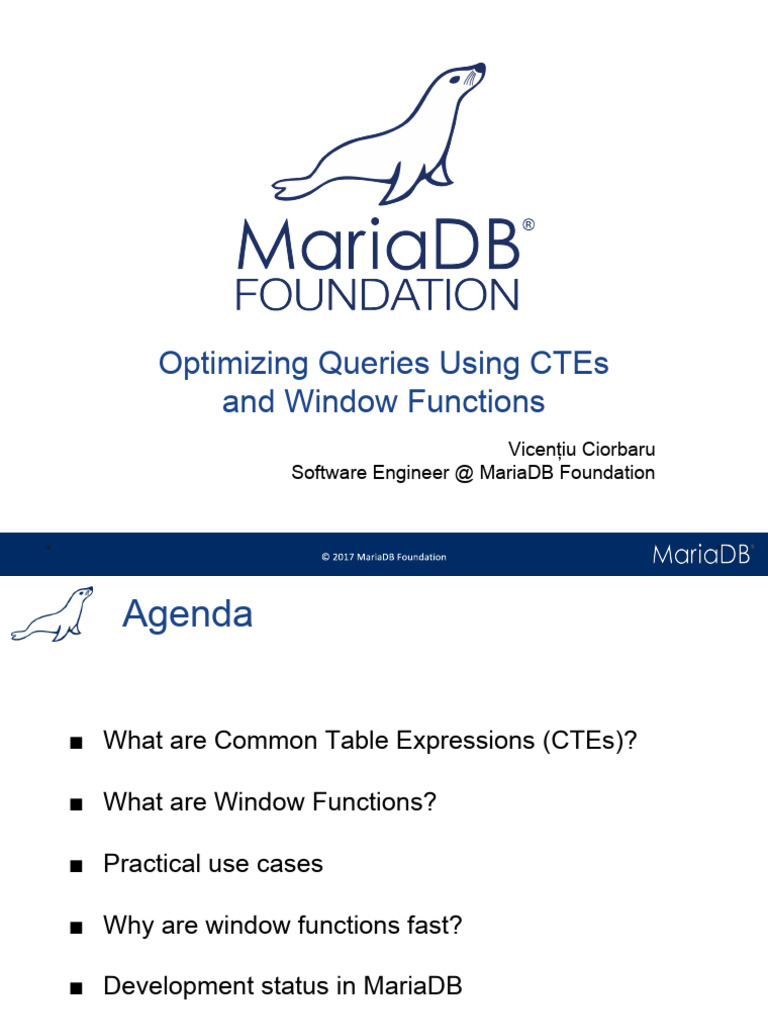 MariaDB®
FOUNDATION

Optimizing Queries Using CTEs and Window Functions

Vicențiu Ciorbaru
Software Engineer @ MariaDB Foundation

© 2017 MariaDB Foundation

MariaDB

Agenda

■ What are Common Table Expressions (CTEs)?

■ What are Window Functions?

■ Practical use cases

■ Why are window functions fast?

■ Development status in MariaDB